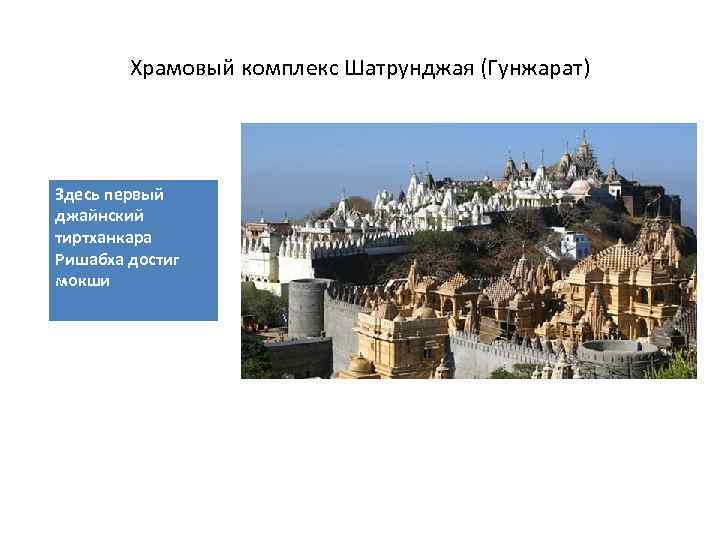 Храмовый комплекс Шатрунджая (Гунжарат)

Здесь первый джайнский тиртханкара Ришабха достиг мокши